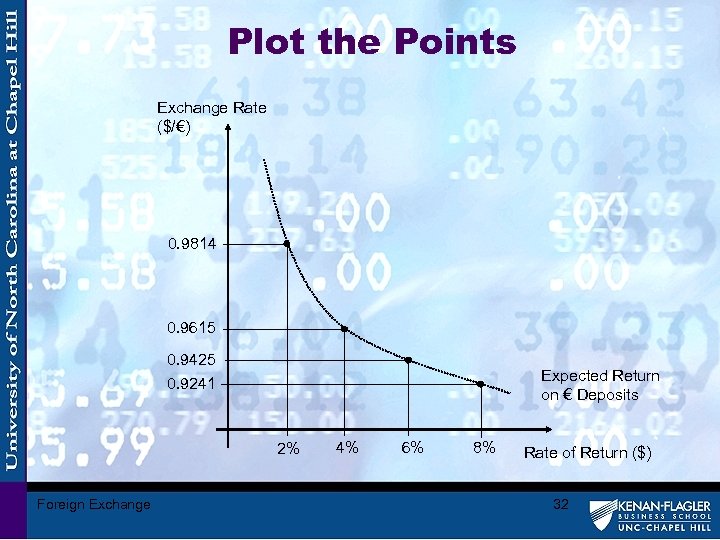 University of North Carolina at Chapel Hill

Plot the Points

Exchange Rate
($/€)

0.9814

0.9615

0.9425

0.9241

Expected Return on € Deposits

2%

4%

6%

8%

Rate of Return ($)

Foreign Exchange

32

KENAN-FLAGLER
BUSINESS SCHOOL
UNC-CHAPEL HILL